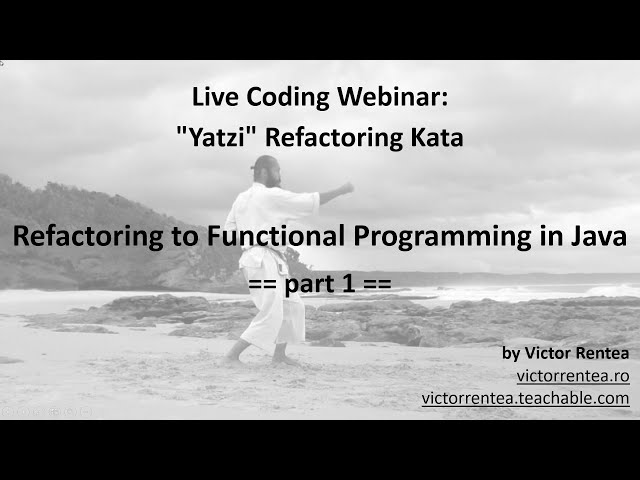 Live Coding Webinar:
"Yatzi" Refactoring Kata

Refactoring to Functional Programming in Java

== part 1 ==

by Victor Rentea
victorrentea.ro
victorrentea.teachable.com